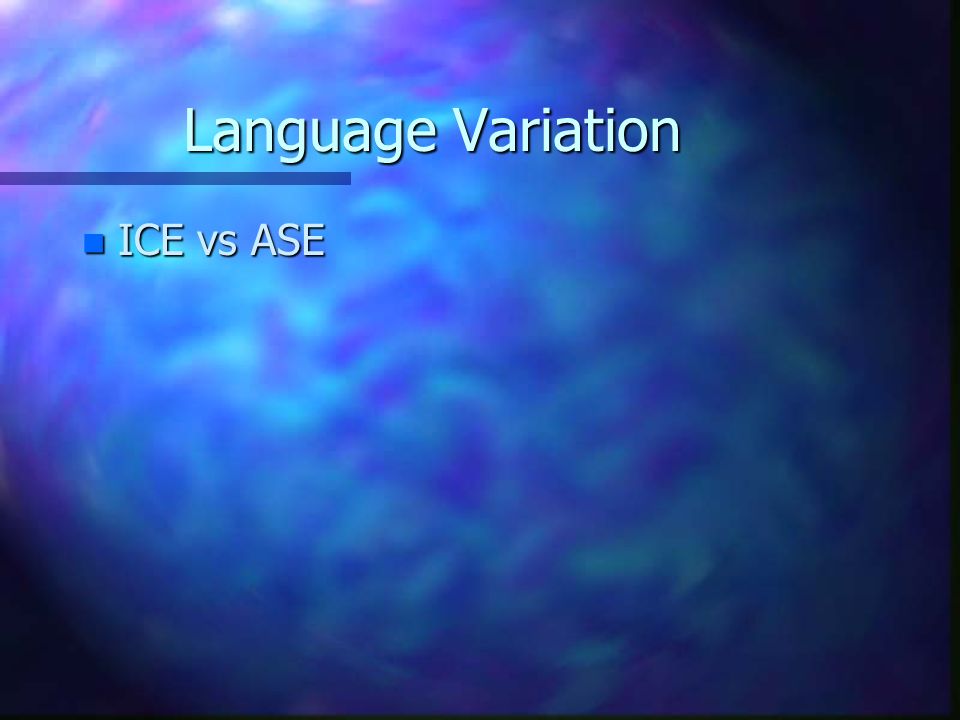 Language Variation

ICE vs ASE